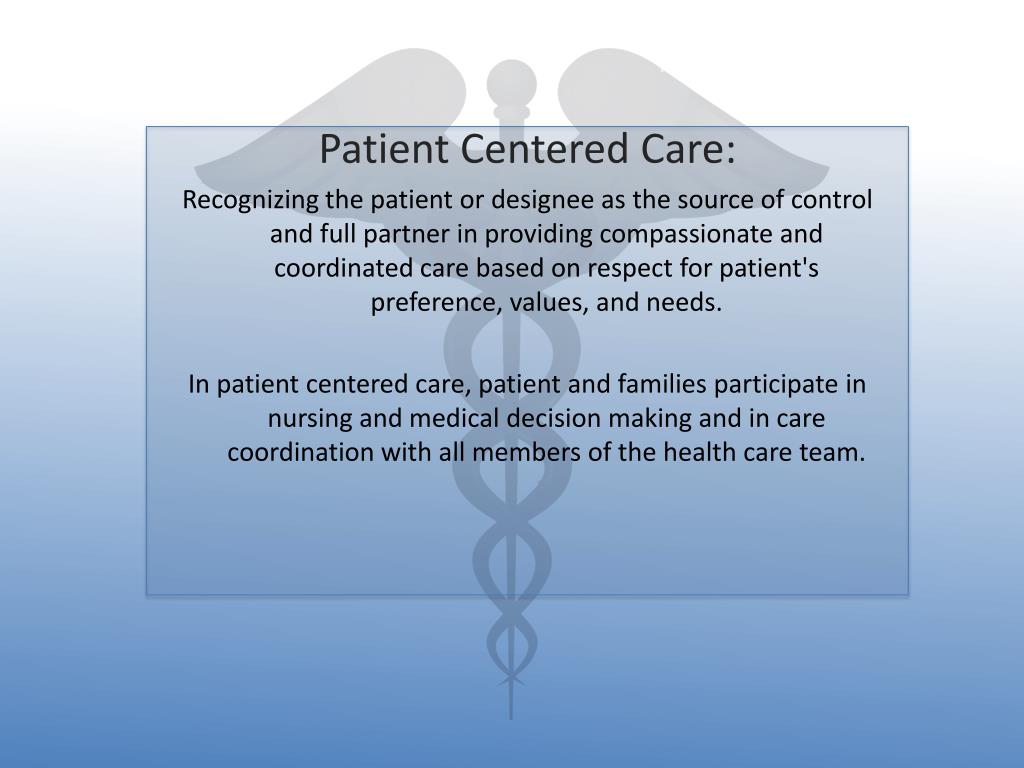 Patient Centered Care:

Recognizing the patient or designee as the source of control and full partner in providing compassionate and coordinated care based on respect for patient's preference, values, and needs.

In patient centered care, patient and families participate in nursing and medical decision making and in care coordination with all members of the health care team.